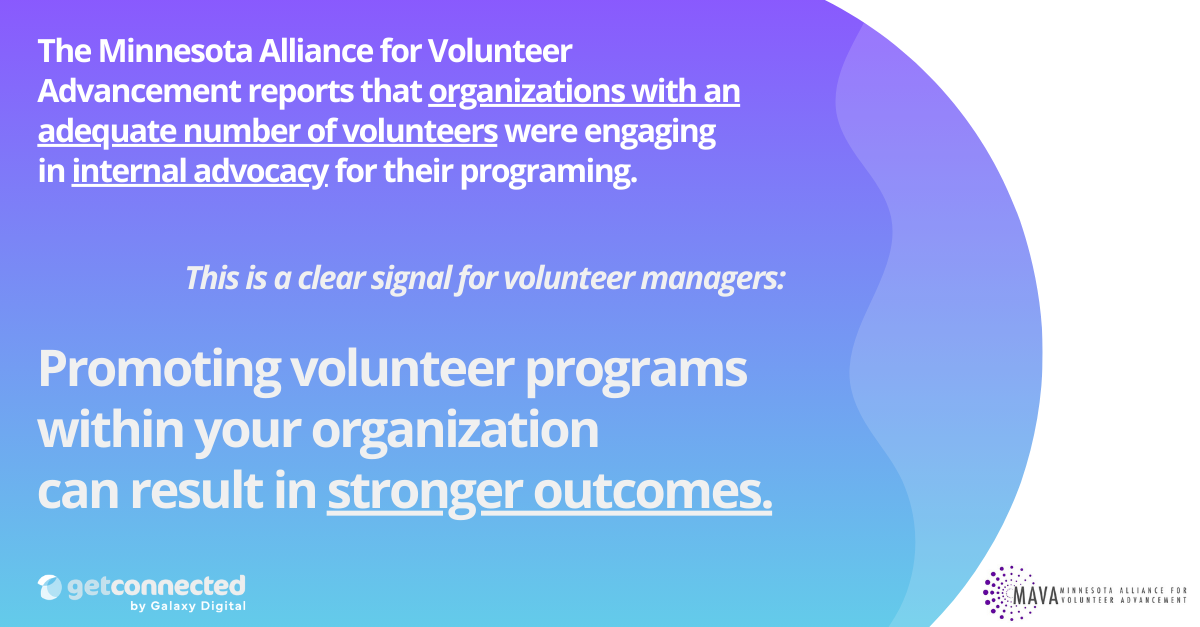 The Minnesota Alliance for Volunteer Advancement reports that organizations with an adequate number of volunteers were engaging in internal advocacy for their programing.

This is a clear signal for volunteer managers:

Promoting volunteer programs within your organization can result in stronger outcomes.

getconnected
by Galaxy Digital

MAVA MINNESOTA ALLIANCE FOR VOLUNTEER ADVANCEMENT